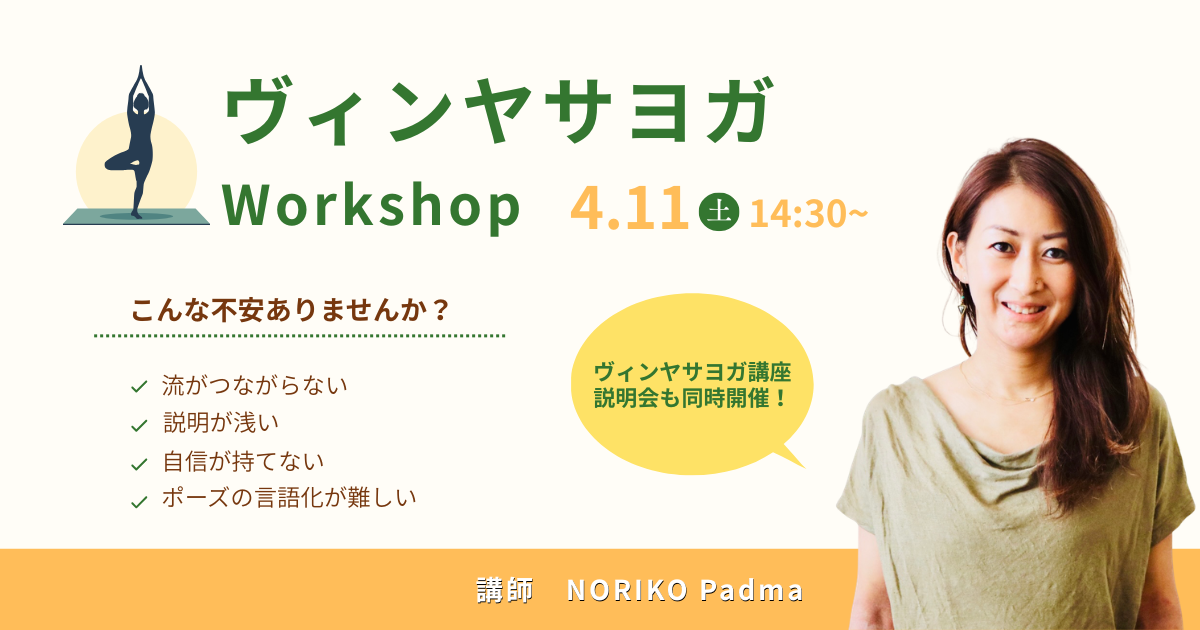 ヴィンヤサヨガ
Workshop 4.11 土 14:30~

こんな不安ありませんか？

✓ 流がつながらない
✓ 説明が浅い
✓ 自信が持てない
✓ ポーズの言語化が難しい

ヴィンヤサヨガ講座
説明会も同時開催！

講師 NORIKO Padma